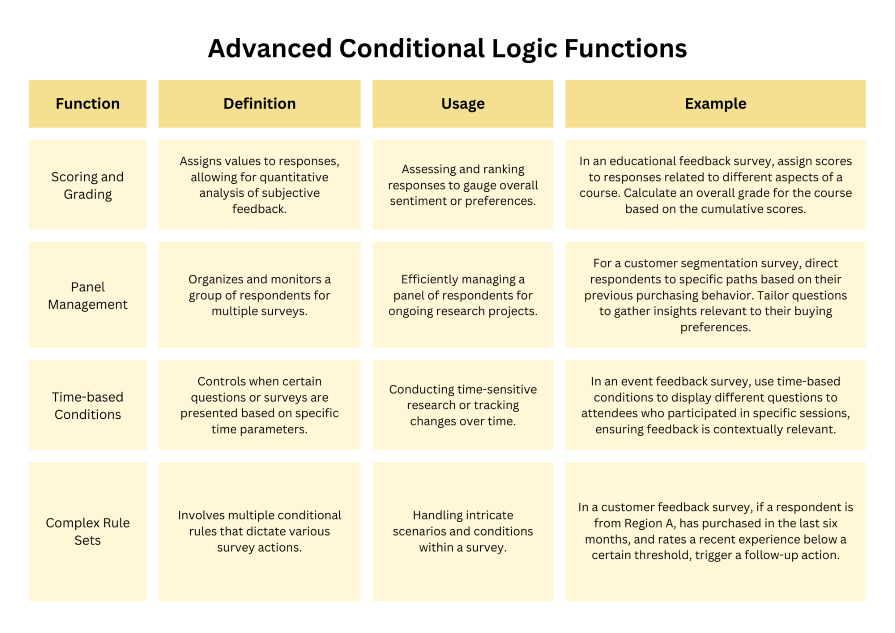 Advanced Conditional Logic Functions

| Function | Definition | Usage | Example |
|---|---|---|---|
| Scoring and Grading | Assigns values to responses, allowing for quantitative analysis of subjective feedback. | Assessing and ranking responses to gauge overall sentiment or preferences. | In an educational feedback survey, assign scores to responses related to different aspects of a course. Calculate an overall grade for the course based on the cumulative scores. |
| Panel Management | Organizes and monitors a group of respondents for multiple surveys. | Efficiently managing a panel of respondents for ongoing research projects. | For a customer segmentation survey, direct respondents to specific paths based on their previous purchasing behavior. Tailor questions to gather insights relevant to their buying preferences. |
| Time-based Conditions | Controls when certain questions or surveys are presented based on specific time parameters. | Conducting time-sensitive research or tracking changes over time. | In an event feedback survey, use time-based conditions to display different questions to attendees who participated in specific sessions, ensuring feedback is contextually relevant. |
| Complex Rule Sets | Involves multiple conditional rules that dictate various survey actions. | Handling intricate scenarios and conditions within a survey. | In a customer feedback survey, if a respondent is from Region A, has purchased in the last six months, and rates a recent experience below a certain threshold, trigger a follow-up action. |